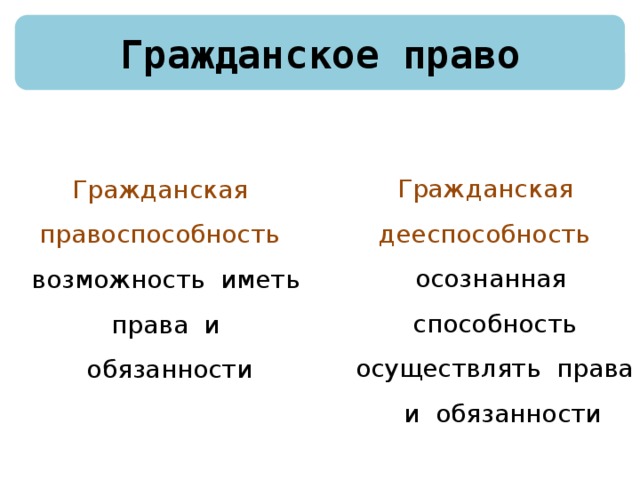 Гражданское право

Гражданская правоспособность возможность иметь права и обязанности

Гражданская дееспособность осознанная способность осуществлять права и обязанности